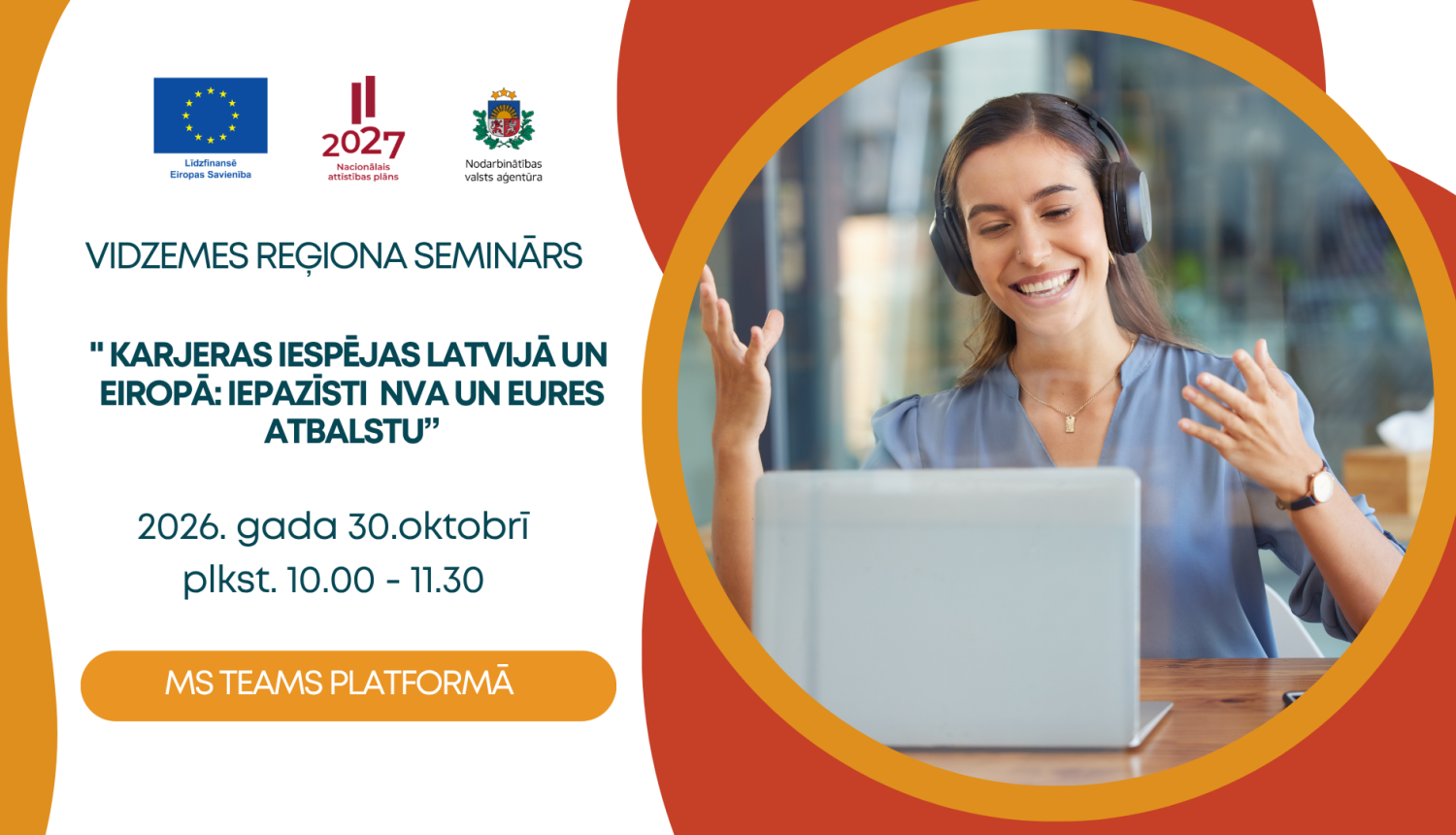 Līdzfinansē Eiropas Savienība

2027
Nacionālais attīstības plāns

Nodarbinātības valsts aģentūra

VIDZEMES REĢIONA SEMINĀRS

" KARJERAS IESPĒJAS LATVIJĀ UN EIROPĀ: IEPAZĪSTI NVA UN EURES ATBALSTU”

2026. gada 30.oktobrī
plkst. 10.00 - 11.30

MS TEAMS PLATFORMĀ